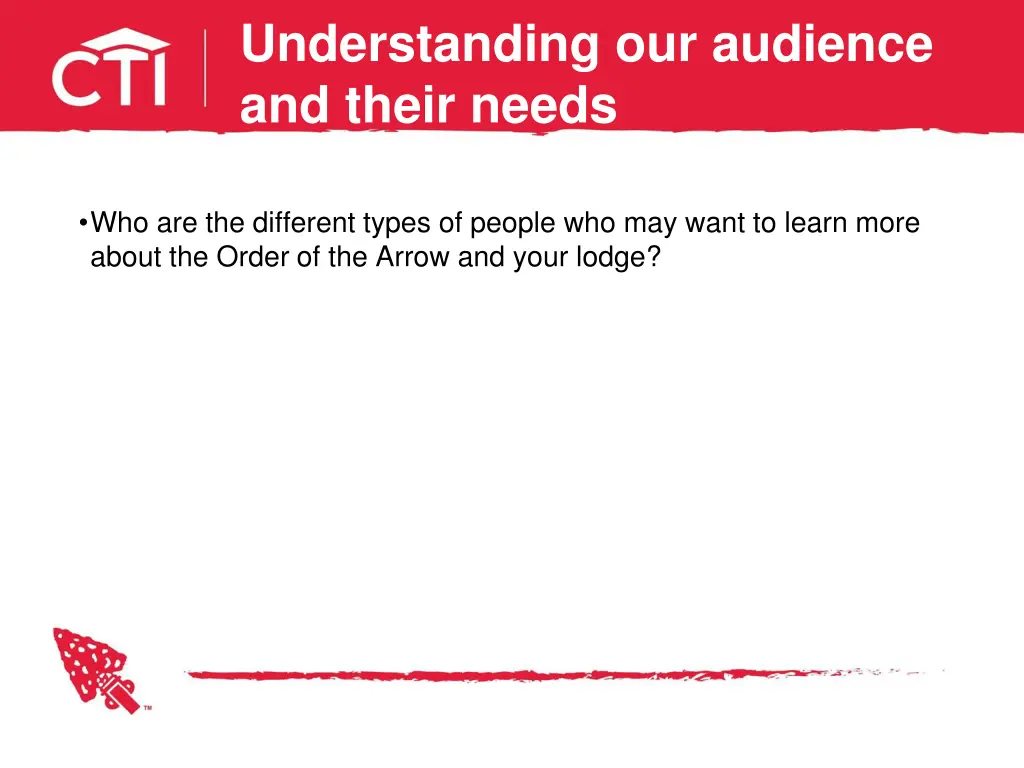 CTI

Understanding our audience and their needs

•Who are the different types of people who may want to learn more about the Order of the Arrow and your lodge?

TM